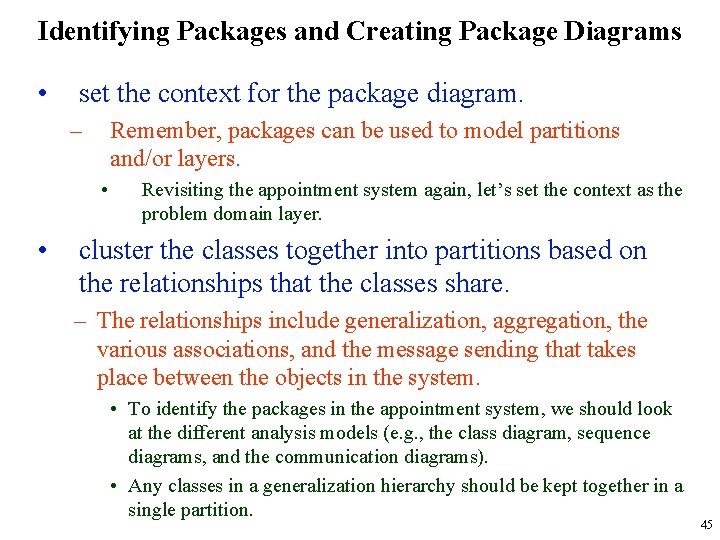 Identifying Packages and Creating Package Diagrams

• set the context for the package diagram.

– Remember, packages can be used to model partitions and/or layers.

• Revisiting the appointment system again, let's set the context as the problem domain layer.

• cluster the classes together into partitions based on the relationships that the classes share.

– The relationships include generalization, aggregation, the various associations, and the message sending that takes place between the objects in the system.

• To identify the packages in the appointment system, we should look at the different analysis models (e.g., the class diagram, sequence diagrams, and the communication diagrams).

• Any classes in a generalization hierarchy should be kept together in a single partition.

45